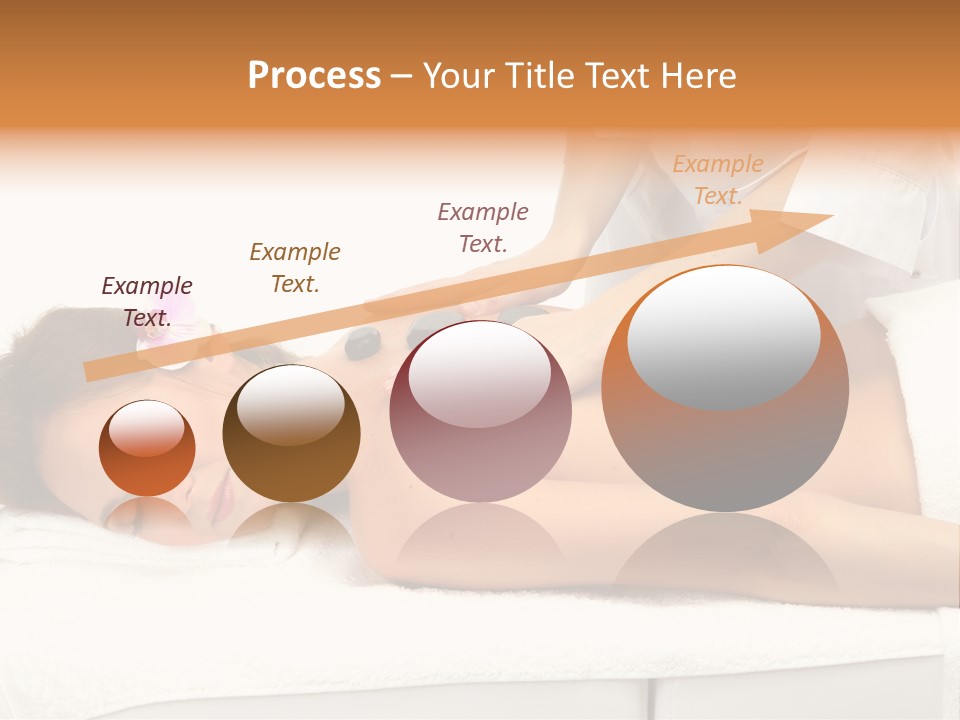 Process – Your Title Text Here

Example Text.

Example Text.

Example Text.

Example Text.